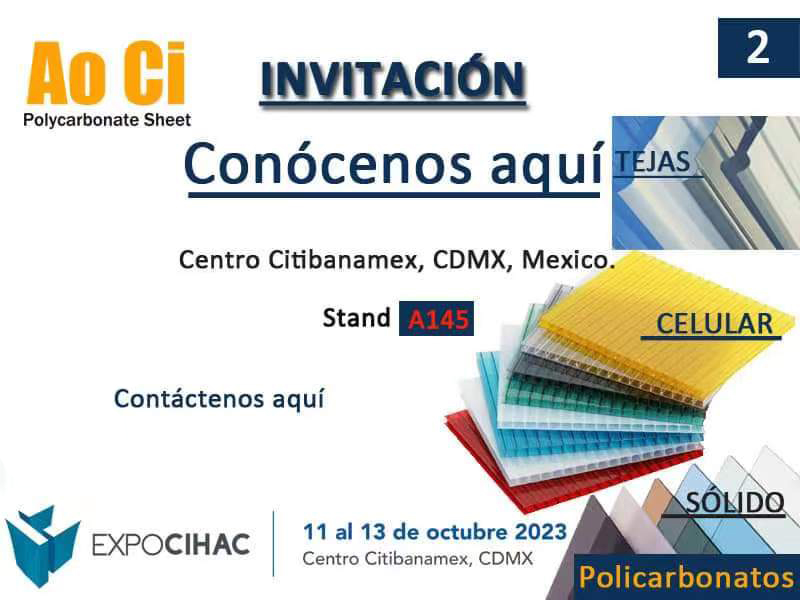 Ao Ci
Polycarbonate Sheet

INVITACIÓN

2

Conócenos aquí

TEJAS

Centro Citibanamex, CDMX, Mexico.

Stand A145

CELULAR

Contáctenos aquí

SÓLIDO

EXPOCIHAC

11 al 13 de octubre 2023
Centro Citibanamex, CDMX

Policarbonatos